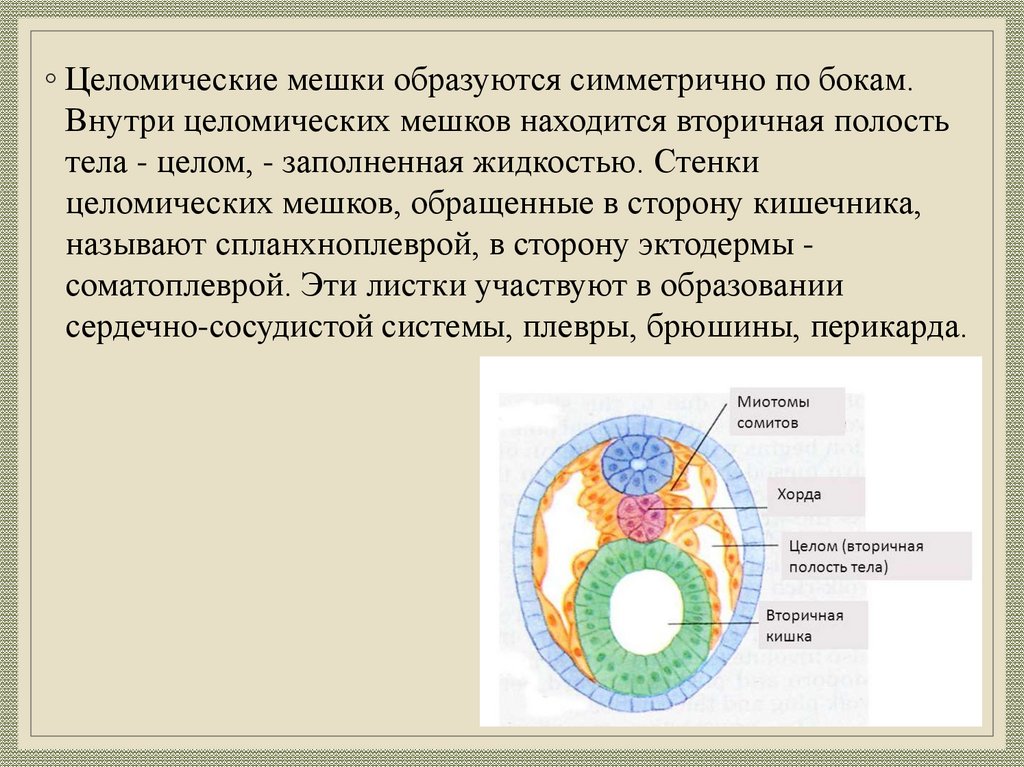 ◦ Целомические мешки образуются симметрично по бокам. Внутри целомических мешков находится вторичная полость тела - целом, - заполненная жидкостью. Стенки целомических мешков, обращенные в сторону кишечника, называют спланхноплеврой, в сторону эктодермы - соматоплеврой. Эти листки участвуют в образовании сердечно-сосудистой системы, плевры, брюшины, перикарда.

Миотомы сомитов

Хорда

Целом (вторичная полость тела)

Вторичная кишка